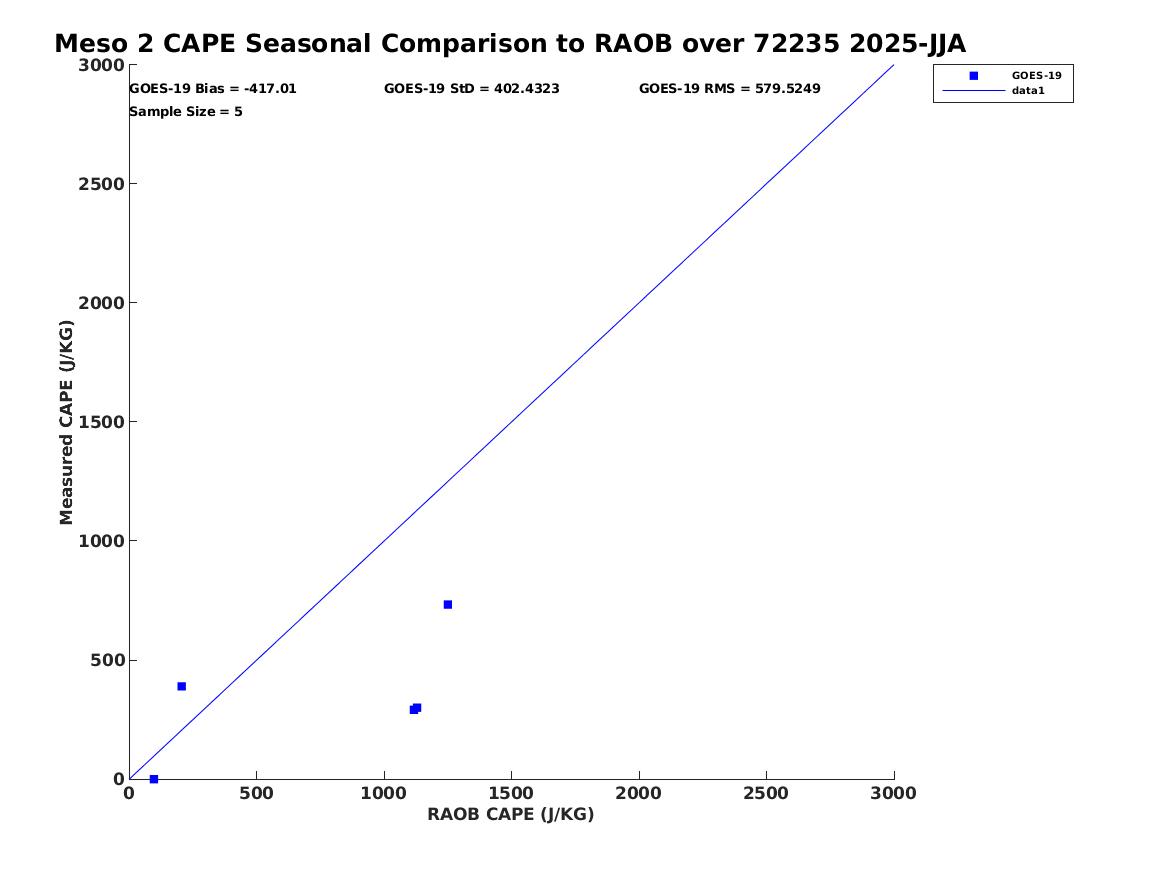 Meso 2 CAPE Seasonal Comparison to RAOB over 72235 2025-JJA

GOES-19 Bias = -417.01
GOES-19 StD = 402.4323
GOES-19 RMS = 579.5249
Sample Size = 5

GOES-19
data1

Measured CAPE (J/KG)

3000
2500
2000
1500
1000
500
0

0
500
1000
1500
2000
2500
3000

RAOB CAPE (J/KG)